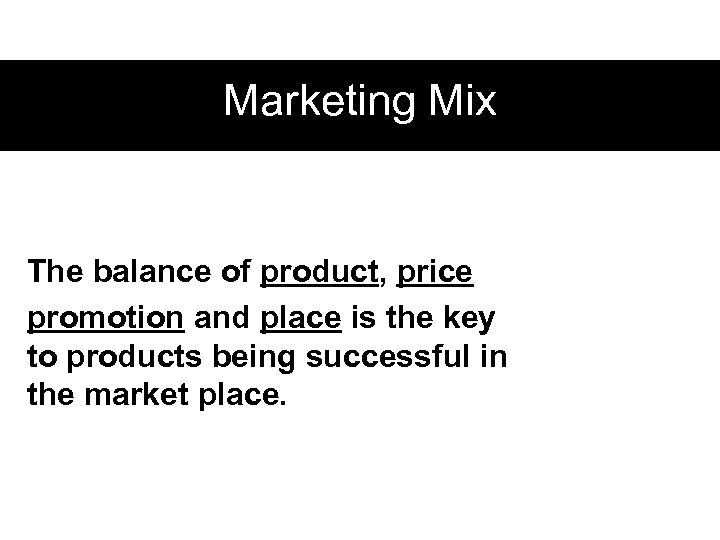 Marketing Mix

The balance of product, price promotion and place is the key to products being successful in the market place.